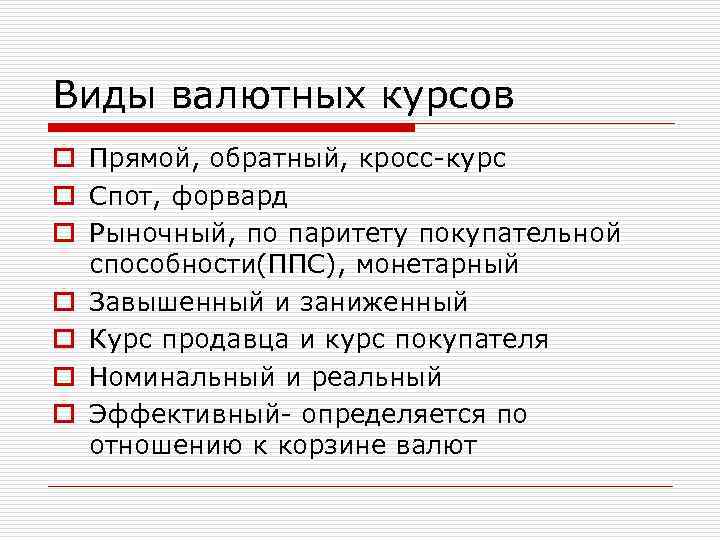 Виды валютных курсов

Прямой, обратный, кросс-курс

Спот, форвард

Рыночный, по паритету покупательной способности(ППС), монетарный

Завышенный и заниженный

Курс продавца и курс покупателя

Номинальный и реальный

Эффективный- определяется по отношению к корзине валют